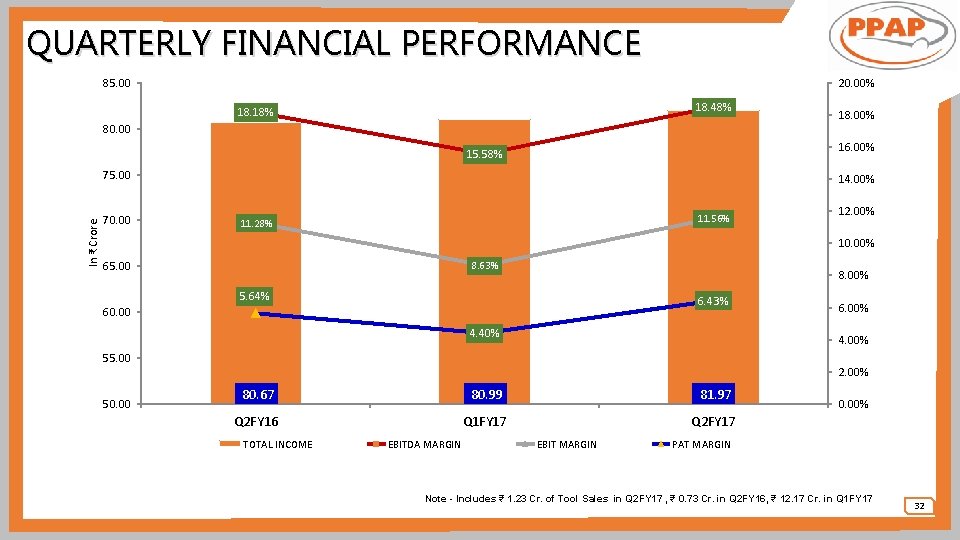 QUARTERLY FINANCIAL PERFORMANCE

PPAP

85.00
80.00
75.00
70.00
65.00
60.00
55.00
50.00

In ₹ Crore

20.00%
18.00%
16.00%
14.00%
12.00%
10.00%
8.00%
6.00%
4.00%
2.00%
0.00%

18.18%
15.58%
18.48%
11.28%
8.63%
11.56%
5.64%
4.40%
6.43%

80.67
80.99
81.97

Q2FY16
Q1FY17
Q2FY17

TOTAL INCOME
EBITDA MARGIN
EBIT MARGIN
PAT MARGIN

Note - Includes ₹ 1.23 Cr. of Tool Sales in Q2FY17 , ₹ 0.73 Cr. in Q2FY16, ₹ 12.17 Cr. in Q1FY17

32